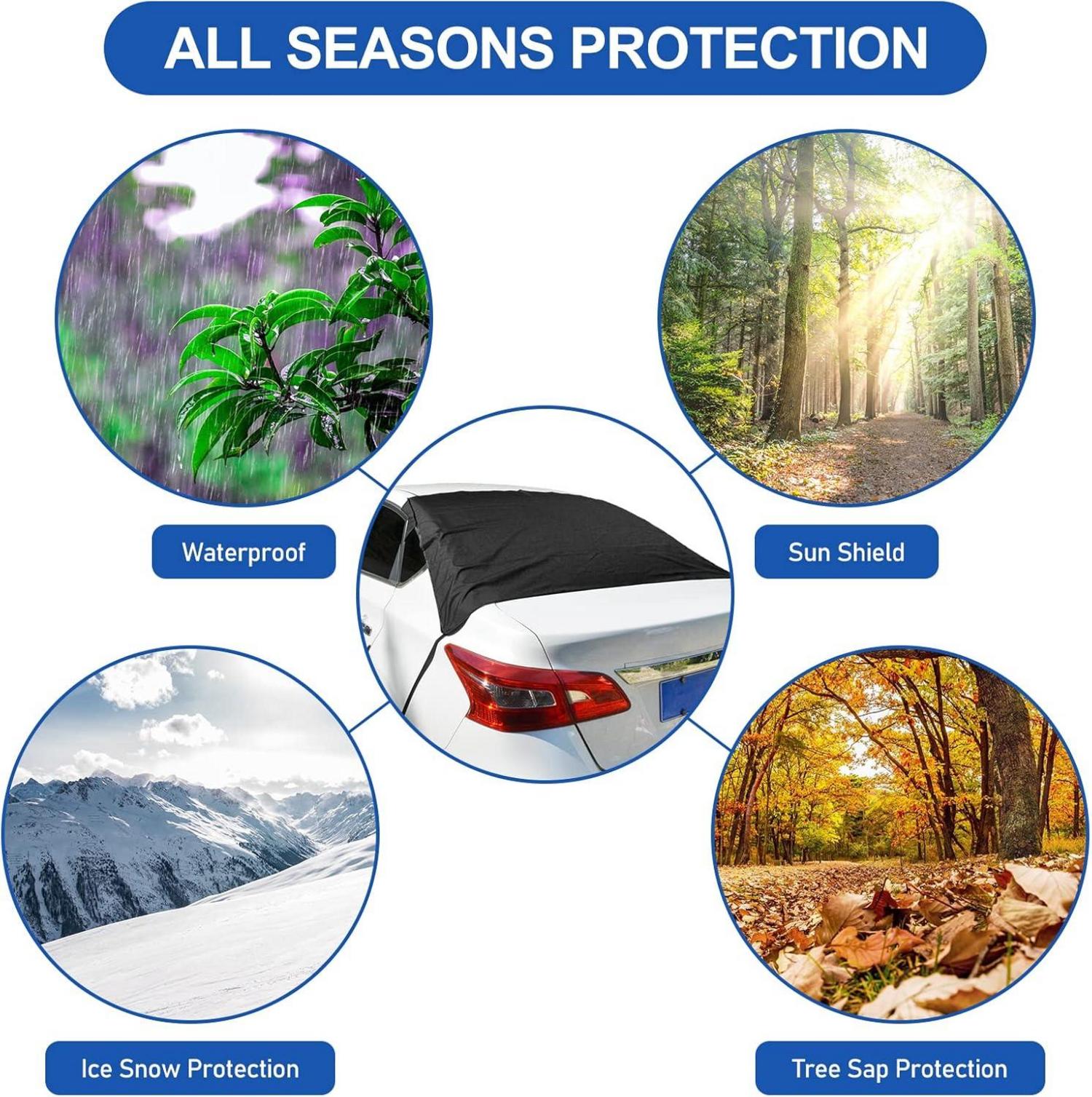 ALL SEASONS PROTECTION

Waterproof

Sun Shield

Ice Snow Protection

Tree Sap Protection